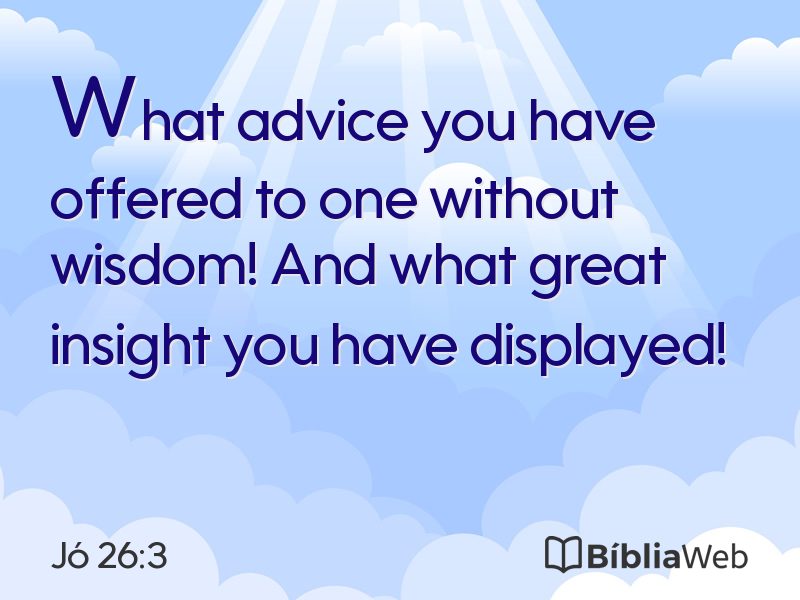 What advice you have offered to one without wisdom! And what great insight you have displayed!

Jó 26:3

BíbliaWeb